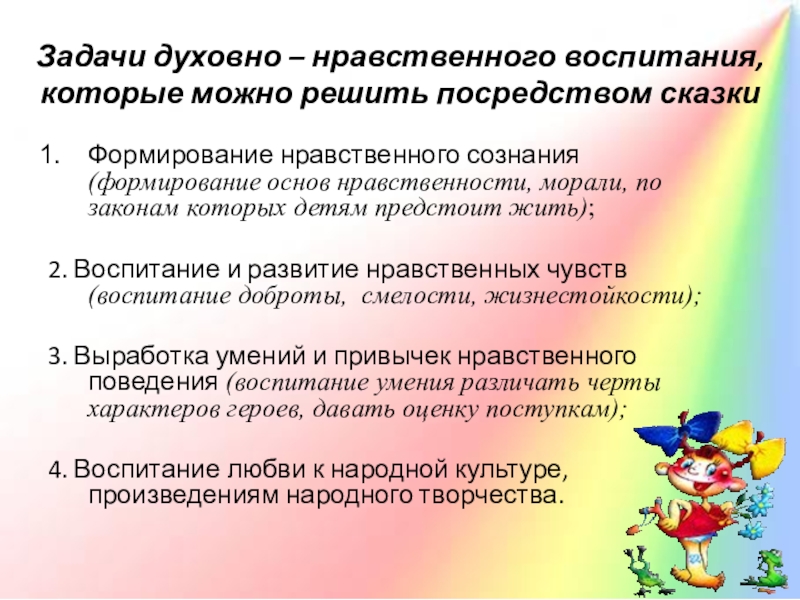 Задачи духовно – нравственного воспитания, которые можно решить посредством сказки

1. Формирование нравственного сознания (формирование основ нравственности, морали, по законам которых детям предстоит жить);

2. Воспитание и развитие нравственных чувств (воспитание доброты, смелости, жизнестойкости);

3. Выработка умений и привычек нравственного поведения (воспитание умения различать черты характеров героев, давать оценку поступкам);

4. Воспитание любви к народной культуре, произведениям народного творчества.